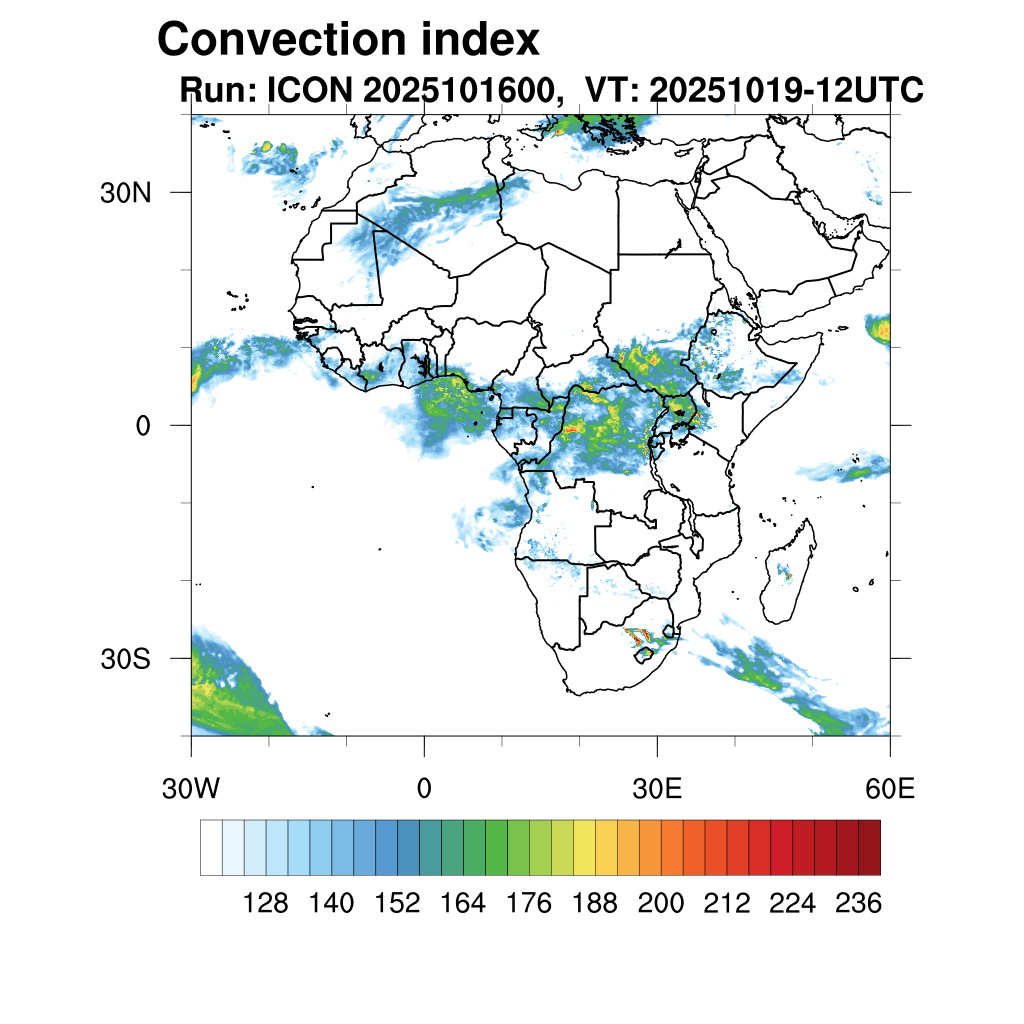 Convection index
Run: ICON 2025101600, VT: 20251019-12UTC

30N
0
30S

30W
0
30E
60E

128 140 152 164 176 188 200 212 224 236